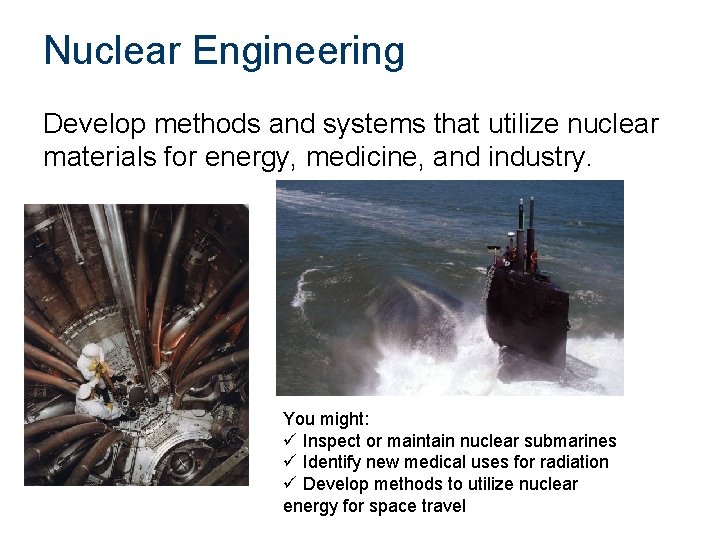 Nuclear Engineering

Develop methods and systems that utilize nuclear materials for energy, medicine, and industry.

You might:
✓ Inspect or maintain nuclear submarines
✓ Identify new medical uses for radiation
✓ Develop methods to utilize nuclear energy for space travel